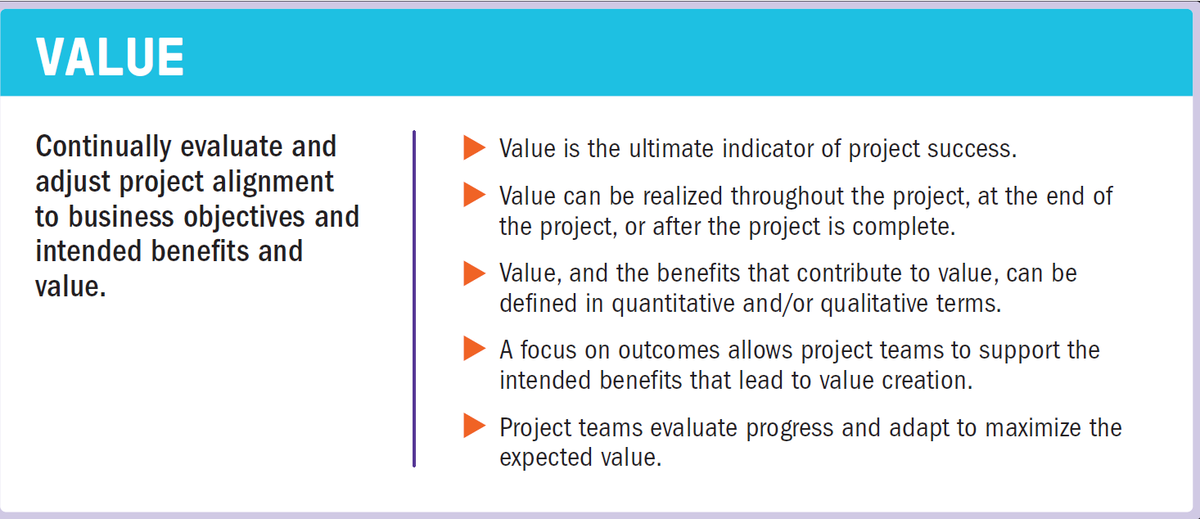 VALUE

Continually evaluate and adjust project alignment to business objectives and intended benefits and value.

Value is the ultimate indicator of project success.

Value can be realized throughout the project, at the end of the project, or after the project is complete.

Value, and the benefits that contribute to value, can be defined in quantitative and/or qualitative terms.

A focus on outcomes allows project teams to support the intended benefits that lead to value creation.

Project teams evaluate progress and adapt to maximize the expected value.